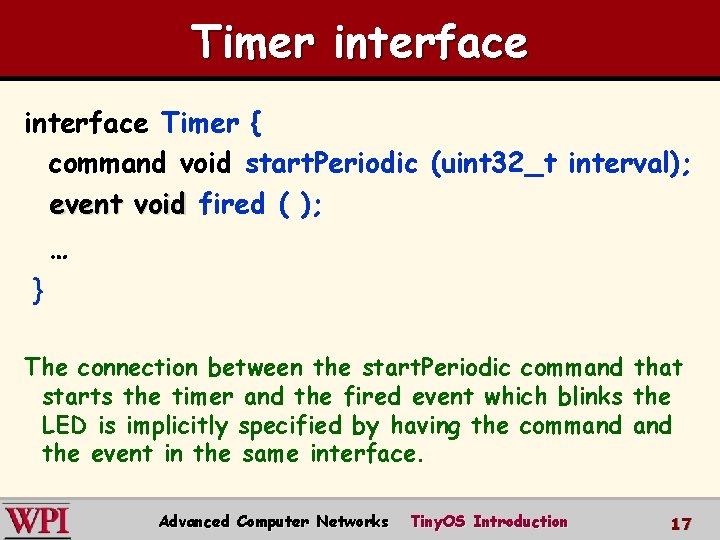 Timer interface

interface Timer {
command void startPeriodic (uint32_t interval);
event void fired ( );
…
}

The connection between the startPeriodic command that starts the timer and the fired event which blinks the LED is implicitly specified by having the command and the event in the same interface.

WPI Advanced Computer Networks TinyOS Introduction 17